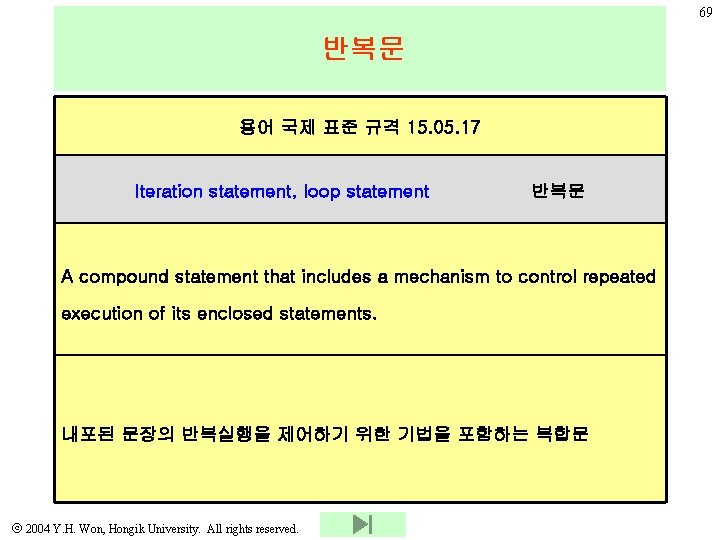 69

반복문

용어 국제 표준 규격 15.05.17

Iteration statement, loop statement 반복문

A compound statement that includes a mechanism to control repeated execution of its enclosed statements.

내포된 문장의 반복실행을 제어하기 위한 기법을 포함하는 복합문

© 2004 Y.H. Won, Hongik University. All rights reserved.